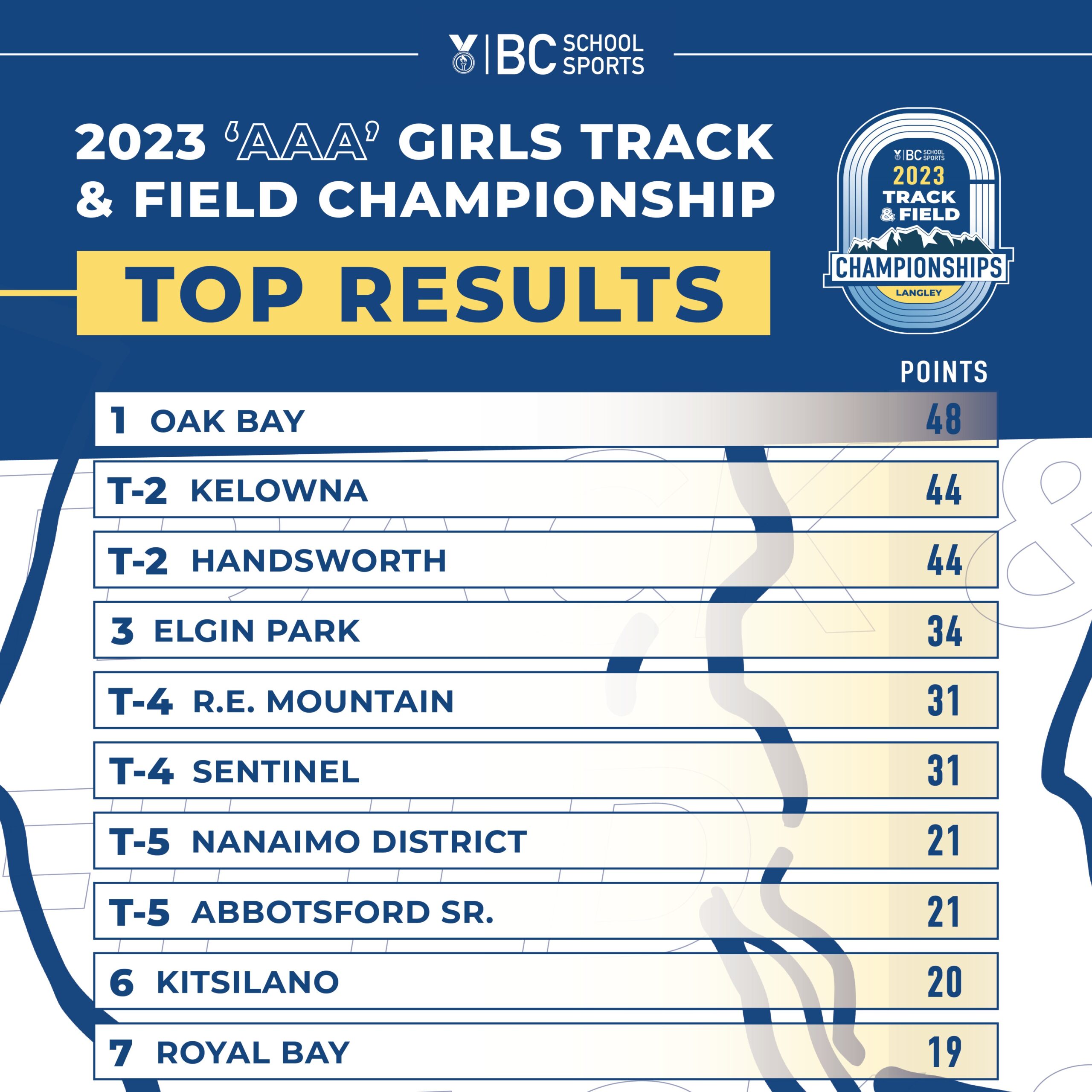 BC SCHOOL SPORTS

2023 'AAA' GIRLS TRACK & FIELD CHAMPIONSHIP

TOP RESULTS

BC SCHOOL SPORTS
2023
TRACK & FIELD
CHAMPIONSHIPS
LANGLEY

| | | POINTS |
|---|---|---|
| 1 | OAK BAY | 48 |
| T-2 | KELOWNA | 44 |
| T-2 | HANDSWORTH | 44 |
| 3 | ELGIN PARK | 34 |
| T-4 | R.E. MOUNTAIN | 31 |
| T-4 | SENTINEL | 31 |
| T-5 | NANAIMO DISTRICT | 21 |
| T-5 | ABBOTSFORD SR. | 21 |
| 6 | KITSILANO | 20 |
| 7 | ROYAL BAY | 19 |